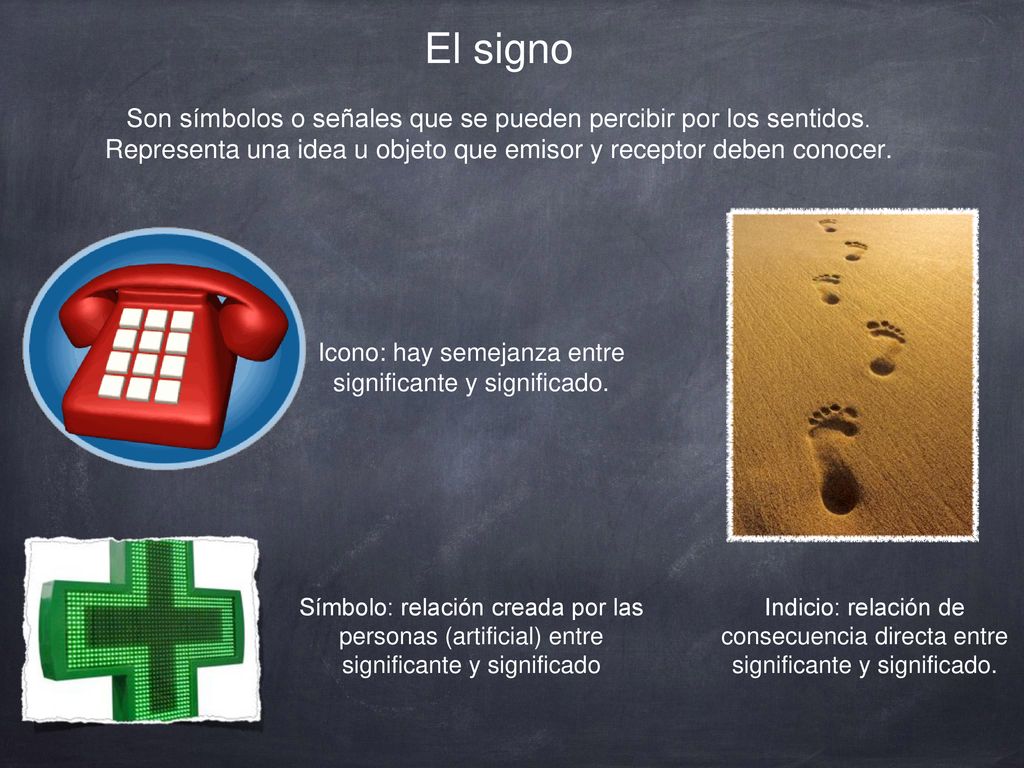 El signo

Son símbolos o señales que se pueden percibir por los sentidos. Representa una idea u objeto que emisor y receptor deben conocer.

Icono: hay semejanza entre significante y significado.

Símbolo: relación creada por las personas (artificial) entre significante y significado

Indicio: relación de consecuencia directa entre significante y significado.